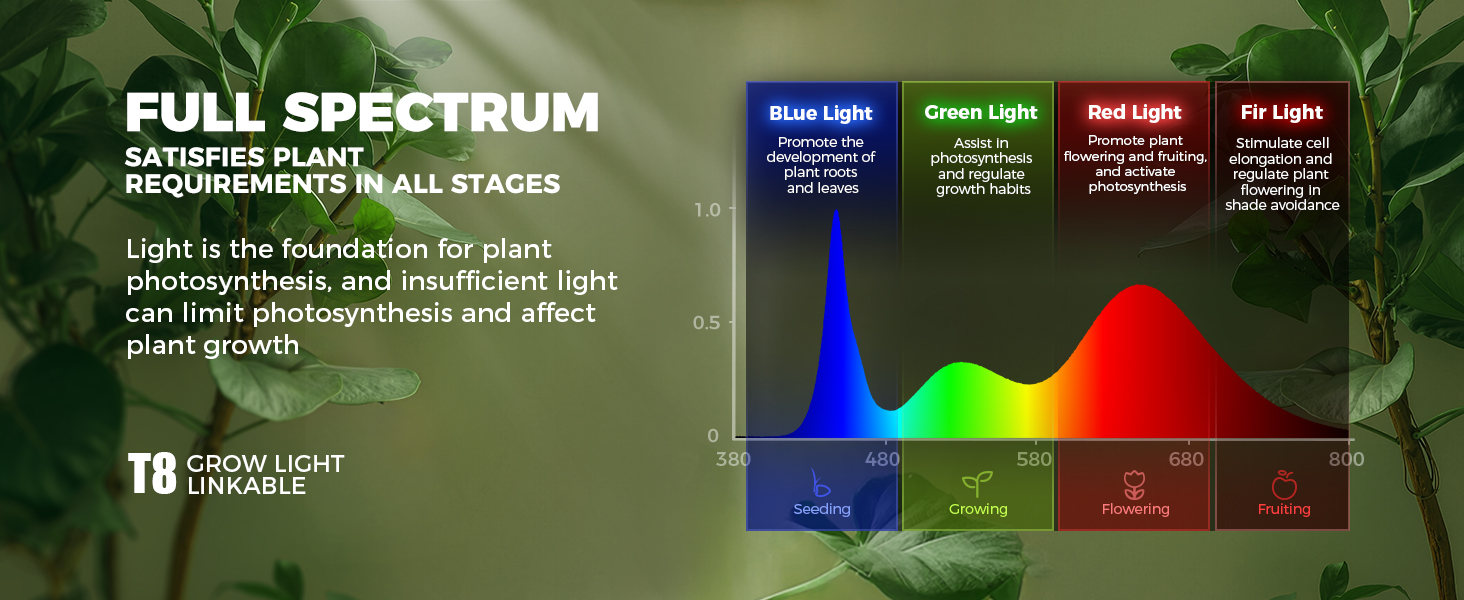 FULL SPECTRUM
SATISFIES PLANT REQUIREMENTS IN ALL STAGES

Light is the foundation for plant photosynthesis, and insufficient light can limit photosynthesis and affect plant growth

T8 GROW LIGHT LINKABLE

BLue Light
Promote the development of plant roots and leaves

Green Light
Assist in photosynthesis and regulate growth habits

Red Light
Promote plant flowering and fruiting, and activate photosynthesis

Fir Light
Stimulate cell elongation and regulate plant flowering in shade avoidance

1.0
0.5
0
380
480
580
680
800

Seeding
Growing
Flowering
Fruiting